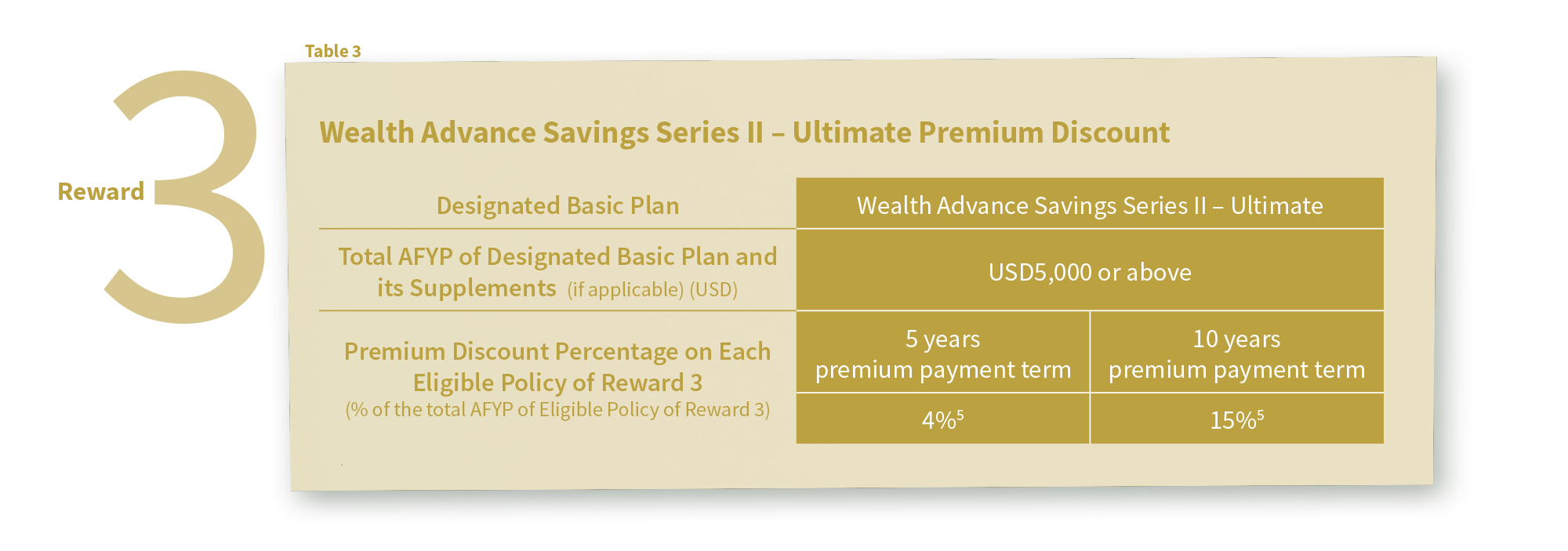 Reward 3

Table 3

Wealth Advance Savings Series II – Ultimate Premium Discount

| Designated Basic Plan | Wealth Advance Savings Series II – Ultimate | |
|---|---|---|
| Total AFYP of Designated Basic Plan and its Supplements (if applicable) (USD) | USD5,000 or above | |
| Premium Discount Percentage on Each Eligible Policy of Reward 3 (% of the total AFYP of Eligible Policy of Reward 3) | 5 years premium payment term | 10 years premium payment term |
| | $4\%^5$ | $15\%^5$ |